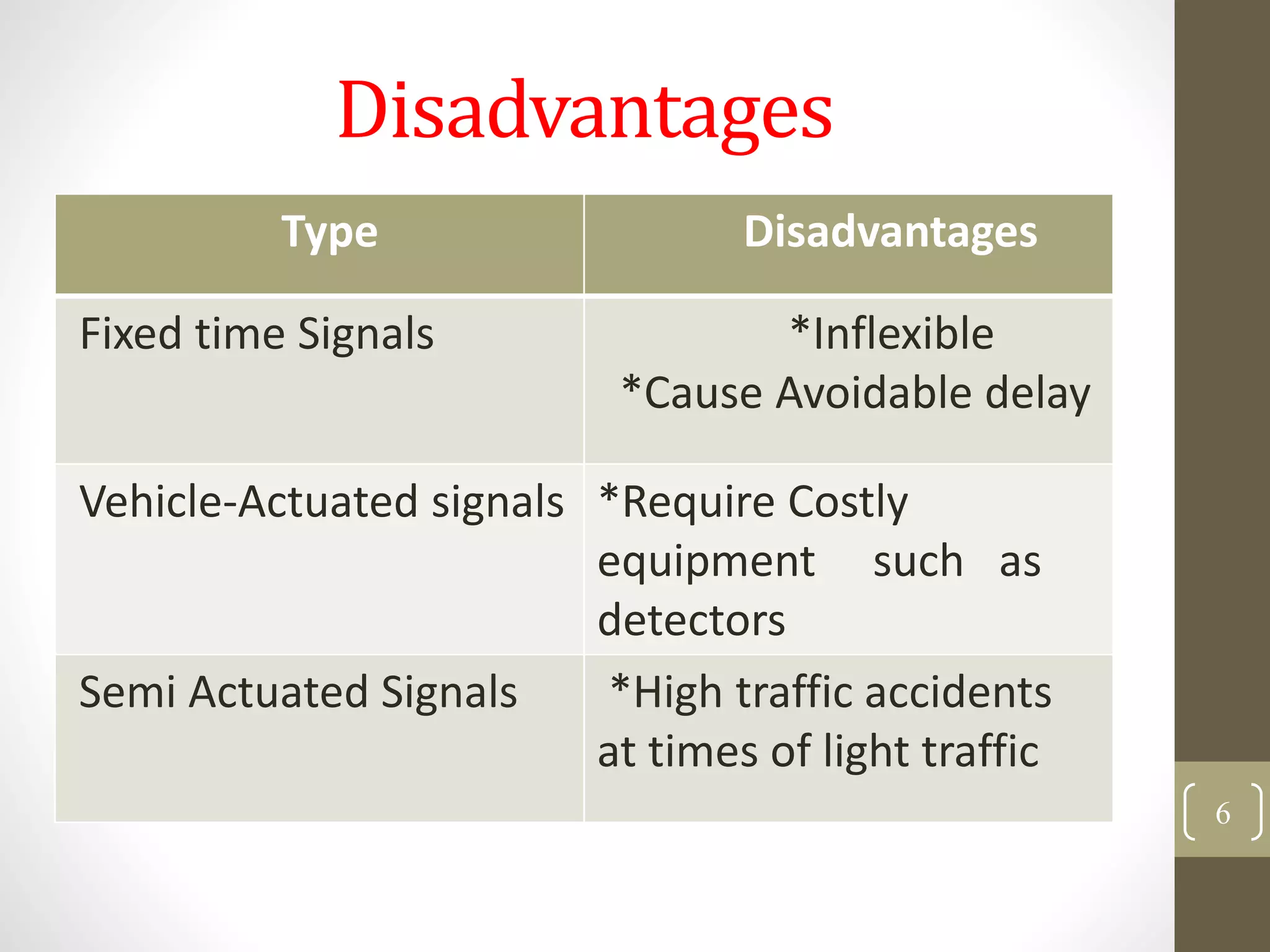 Disadvantages

| Type | Disadvantages |
|---|---|
| Fixed time Signals | *Inflexible *Cause Avoidable delay |
| Vehicle-Actuated signals | *Require Costly equipment such as detectors |
| Semi Actuated Signals | *High traffic accidents at times of light traffic |

6